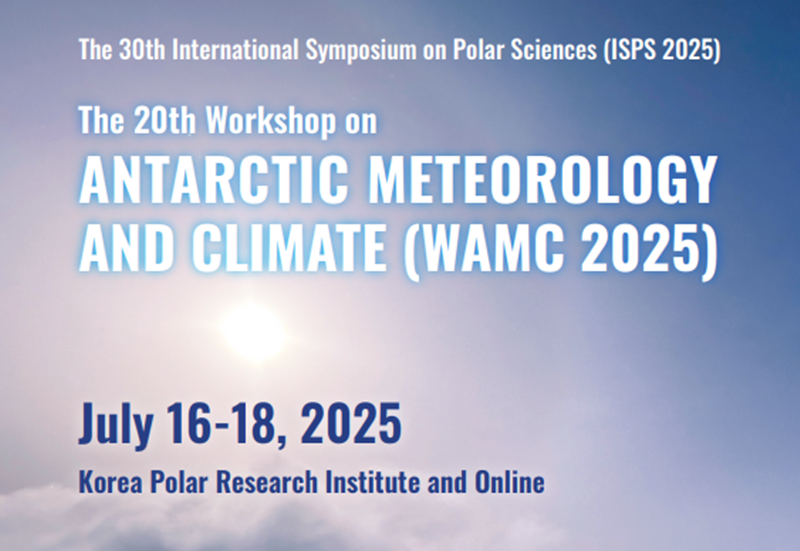 The 30th International Symposium on Polar Sciences (ISPS 2025)

The 20th Workshop on
ANTARCTIC METEOROLOGY AND CLIMATE (WAMC 2025)

July 16-18, 2025

Korea Polar Research Institute and Online